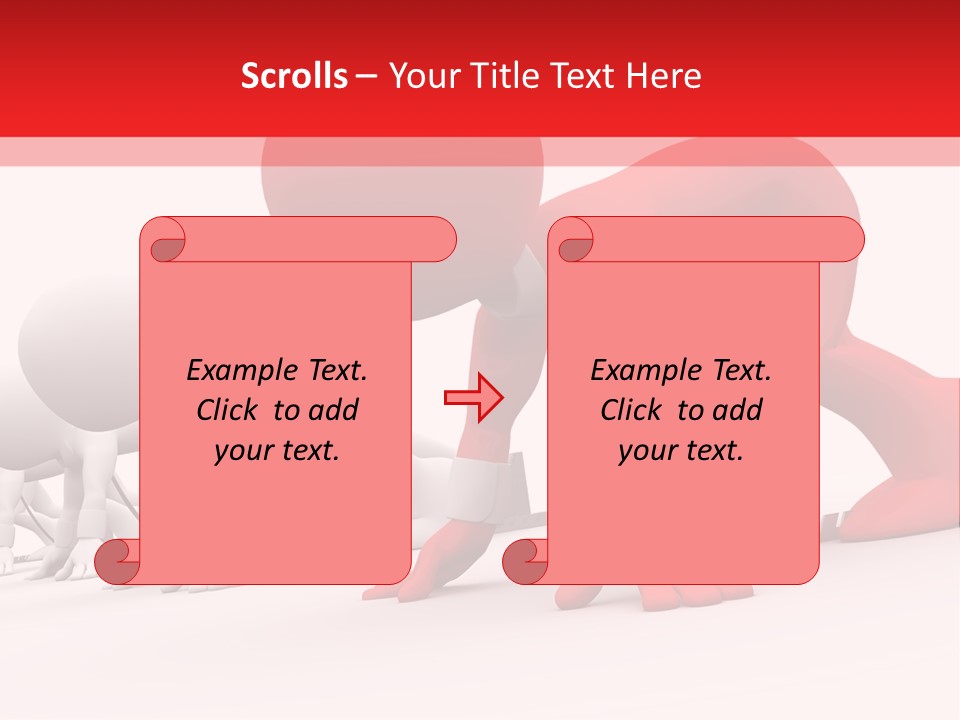 Scrolls – Your Title Text Here

Example Text. Click to add your text.

Example Text. Click to add your text.